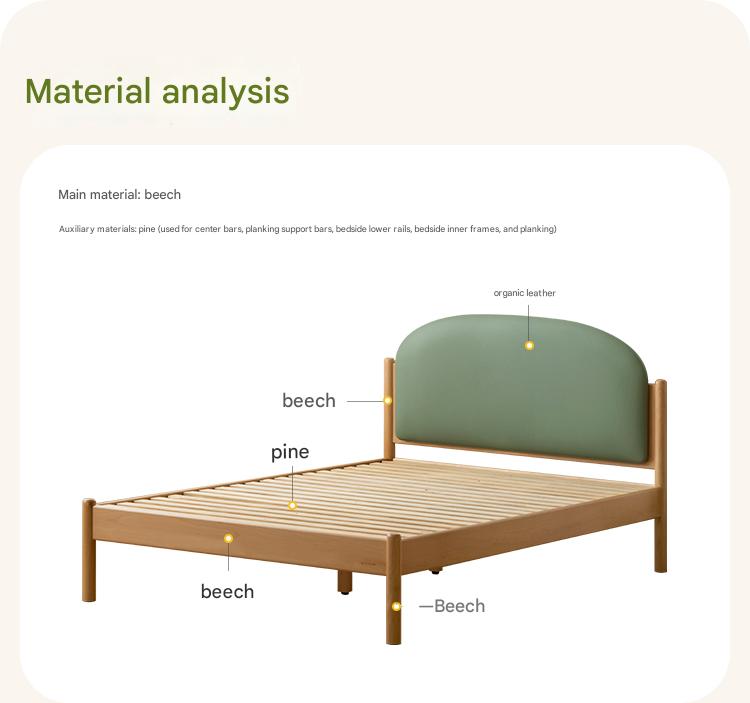 Material analysis

Main material: beech

Auxiliary materials: pine (used for center bars, planking support bars, bedside lower rails, bedside inner frames, and planking)

organic leather

beech

pine

beech

—Beech